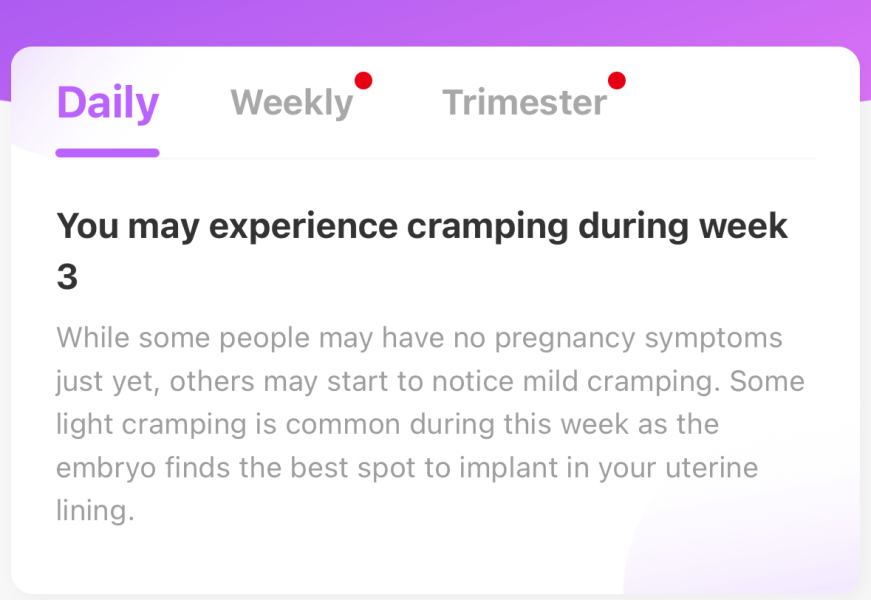 Daily Weekly Trimester

You may experience cramping during week 3

While some people may have no pregnancy symptoms just yet, others may start to notice mild cramping. Some light cramping is common during this week as the embryo finds the best spot to implant in your uterine lining.